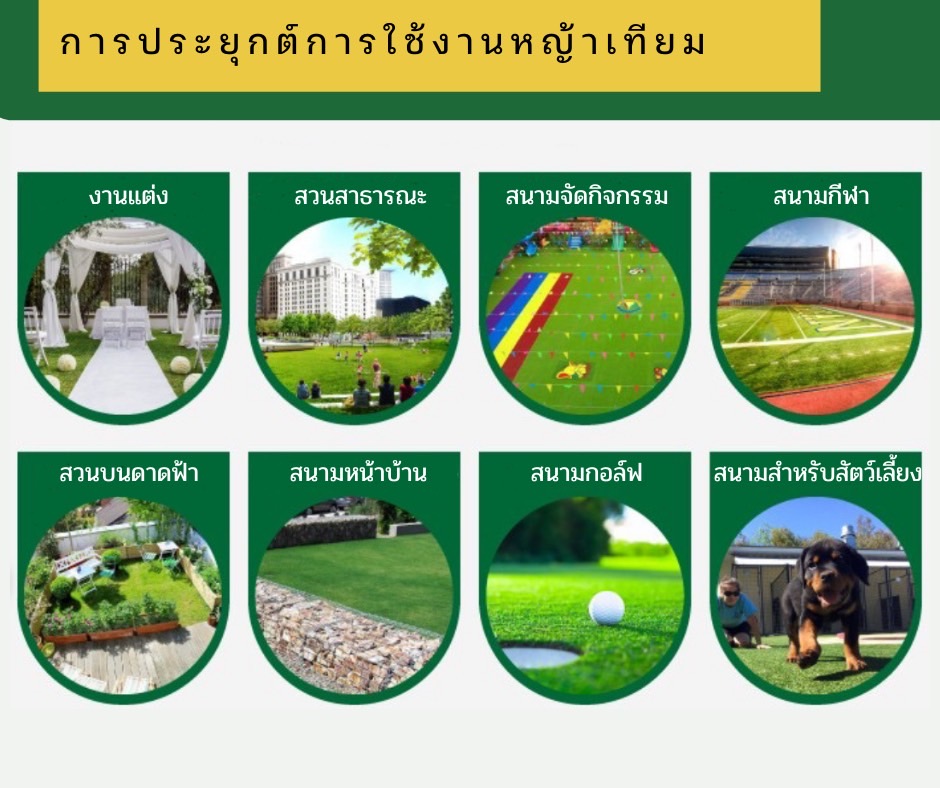 การประยุกต์การใช้งานหญ้าเทียม

งานแต่ง

สวนสาธารณะ

สนามจัดกิจกรรม

สนามกีฬา

สวนบนดาดฟ้า

สนามหน้าบ้าน

สนามกอล์ฟ

สนามสำหรับสัตว์เลี้ยง